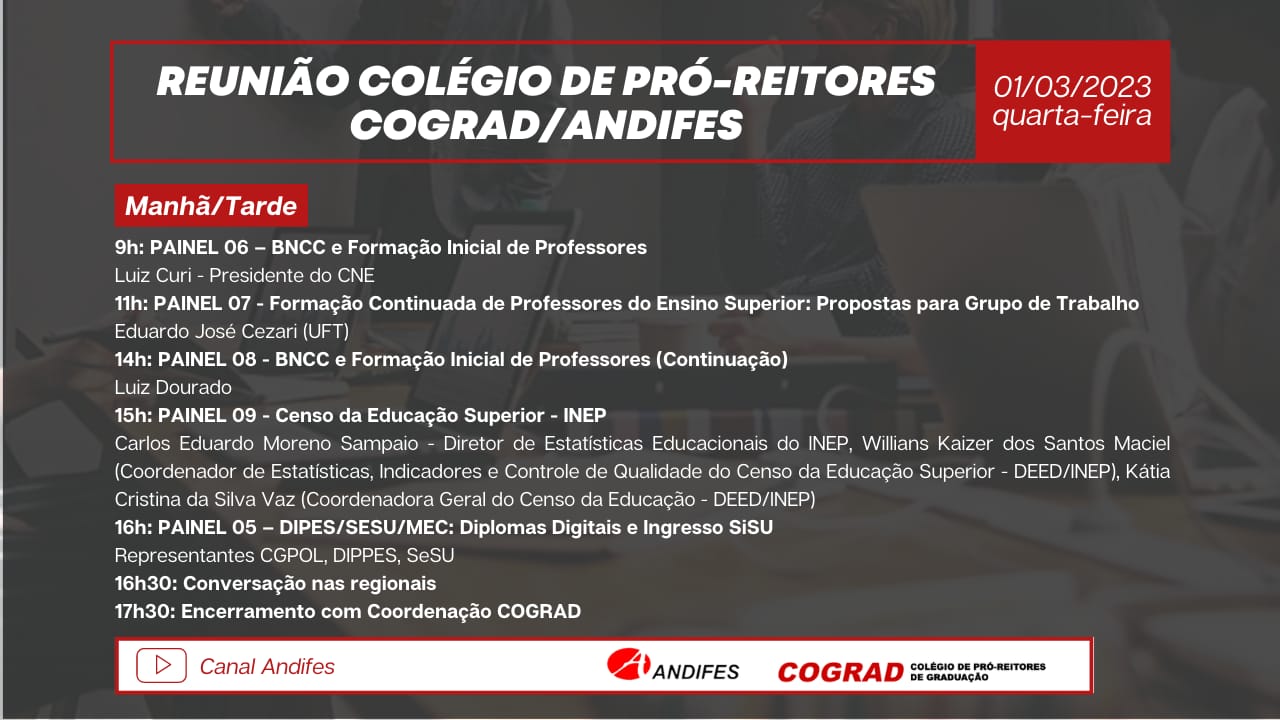 REUNIÃO COLÉGIO DE PRÓ-REITORES COGRAD/ANDIFES

01/03/2023
quarta-feira

Manhã/Tarde

9h: PAINEL 06 – BNCC e Formação Inicial de Professores
Luiz Curi - Presidente do CNE
11h: PAINEL 07 - Formação Continuada de Professores do Ensino Superior: Propostas para Grupo de Trabalho
Eduardo José Cezari (UFT)
14h: PAINEL 08 - BNCC e Formação Inicial de Professores (Continuação)
Luiz Dourado
15h: PAINEL 09 - Censo da Educação Superior - INEP
Carlos Eduardo Moreno Sampaio - Diretor de Estatísticas Educacionais do INEP, Willians Kaizer dos Santos Maciel (Coordenador de Estatísticas, Indicadores e Controle de Qualidade do Censo da Educação Superior - DEED/INEP), Kátia Cristina da Silva Vaz (Coordenadora Geral do Censo da Educação - DEED/INEP)
16h: PAINEL 05 – DIPES/SESU/MEC: Diplomas Digitais e Ingresso SiSU
Representantes CGPOL, DIPPES, SeSU
16h30: Conversação nas regionais
17h30: Encerramento com Coordenação COGRAD

Canal Andifes

ANDIFES

COGRAD COLÉGIO DE PRÓ-REITORES DE GRADUAÇÃO